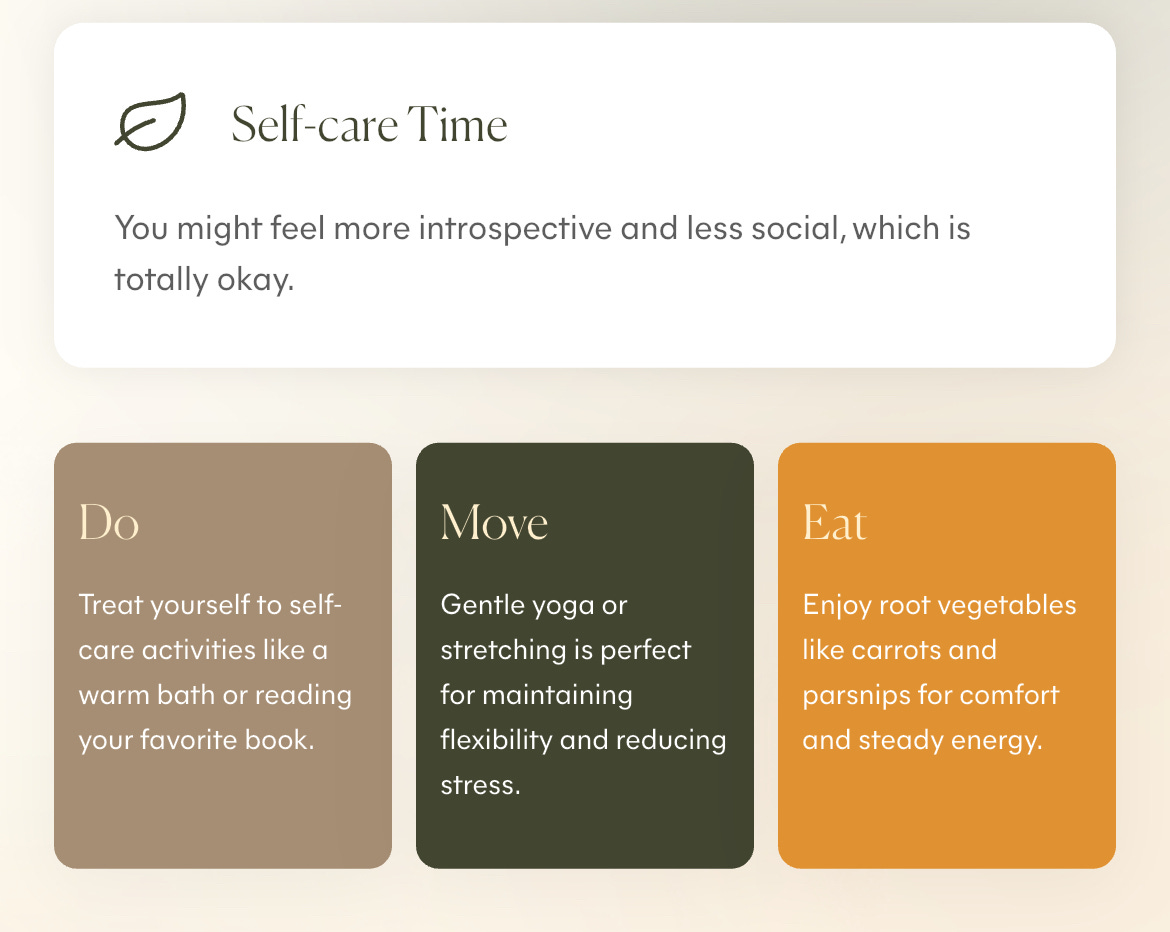 Self-care Time

You might feel more introspective and less social, which is totally okay.

Do

Treat yourself to self-care activities like a warm bath or reading your favorite book.

Move

Gentle yoga or stretching is perfect for maintaining flexibility and reducing stress.

Eat

Enjoy root vegetables like carrots and parsnips for comfort and steady energy.